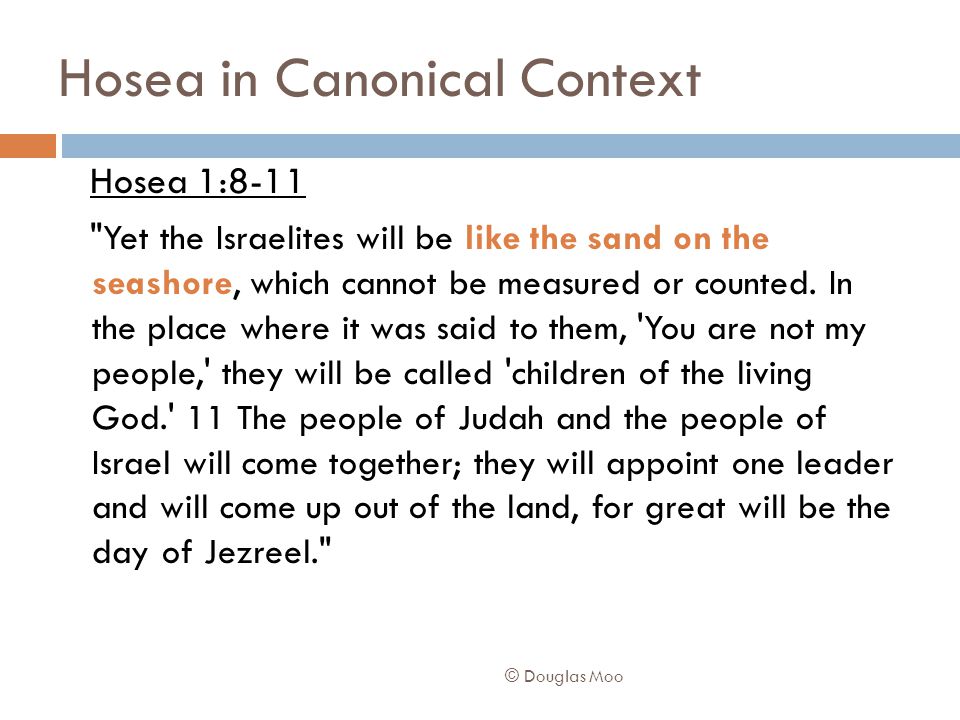 Hosea in Canonical Context

Hosea 1:8-11

"Yet the Israelites will be like the sand on the seashore, which cannot be measured or counted. In the place where it was said to them, 'You are not my people,' they will be called 'children of the living God.' 11 The people of Judah and the people of Israel will come together; they will appoint one leader and will come up out of the land, for great will be the day of Jezreel."

© Douglas Moo